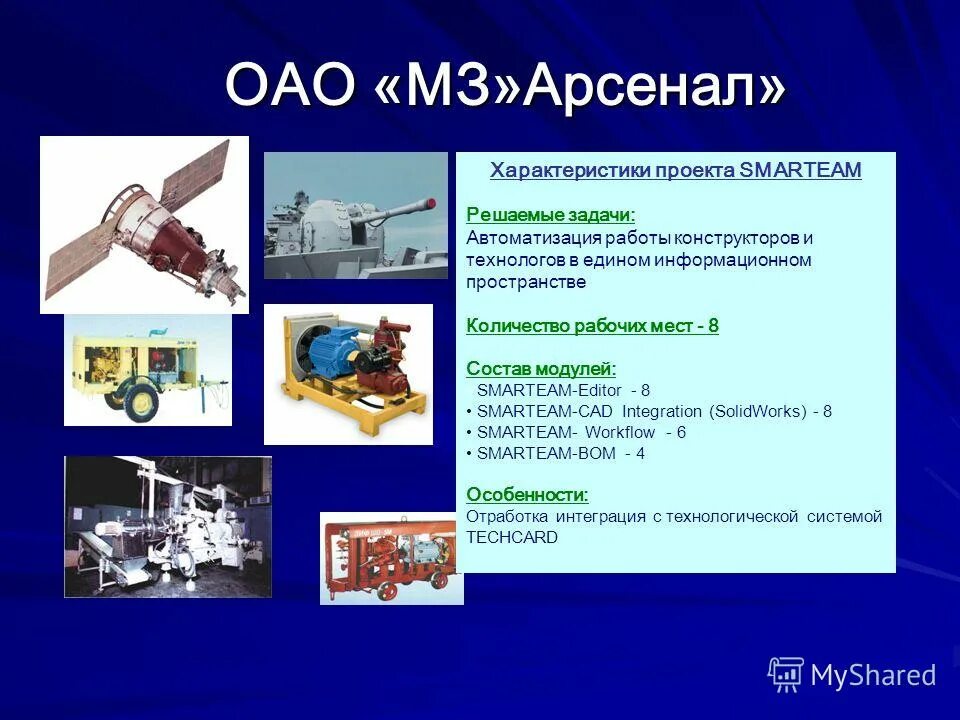 ОАО «МЗ»Арсенал»

Характеристики проекта SMARTEAM

Решаемые задачи:
Автоматизация работы конструкторов и технологов в едином информационном пространстве

Количество рабочих мест - 8

Состав модулей:
SMARTEAM-Editor - 8
• SMARTEAM-CAD Integration (SolidWorks) - 8
• SMARTEAM- Workflow - 6
• SMARTEAM-BOM - 4

Особенности:
Отработка интеграция с технологической системой TECHCARD

MyShared